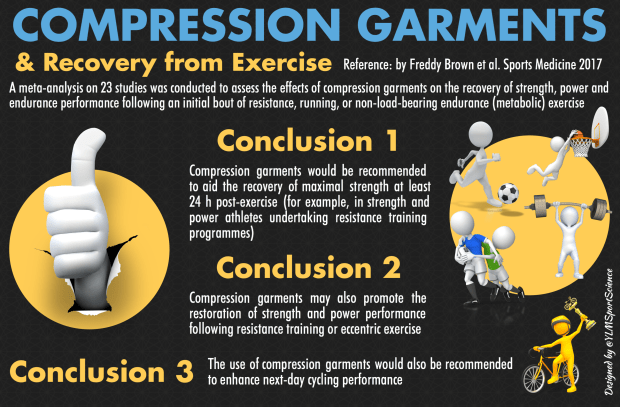 COMPRESSION GARMENTS

& Recovery from Exercise

Reference: by Freddy Brown et al. Sports Medicine 2017

A meta-analysis on 23 studies was conducted to assess the effects of compression garments on the recovery of strength, power and endurance performance following an initial bout of resistance, running, or non-load-bearing endurance (metabolic) exercise

Conclusion 1

Compression garments would be recommended to aid the recovery of maximal strength at least 24 h post-exercise (for example, in strength and power athletes undertaking resistance training programmes)

Conclusion 2

Compression garments may also promote the restoration of strength and power performance following resistance training or eccentric exercise

Conclusion 3

The use of compression garments would also be recommended to enhance next-day cycling performance

Designed by @YLMSportScience